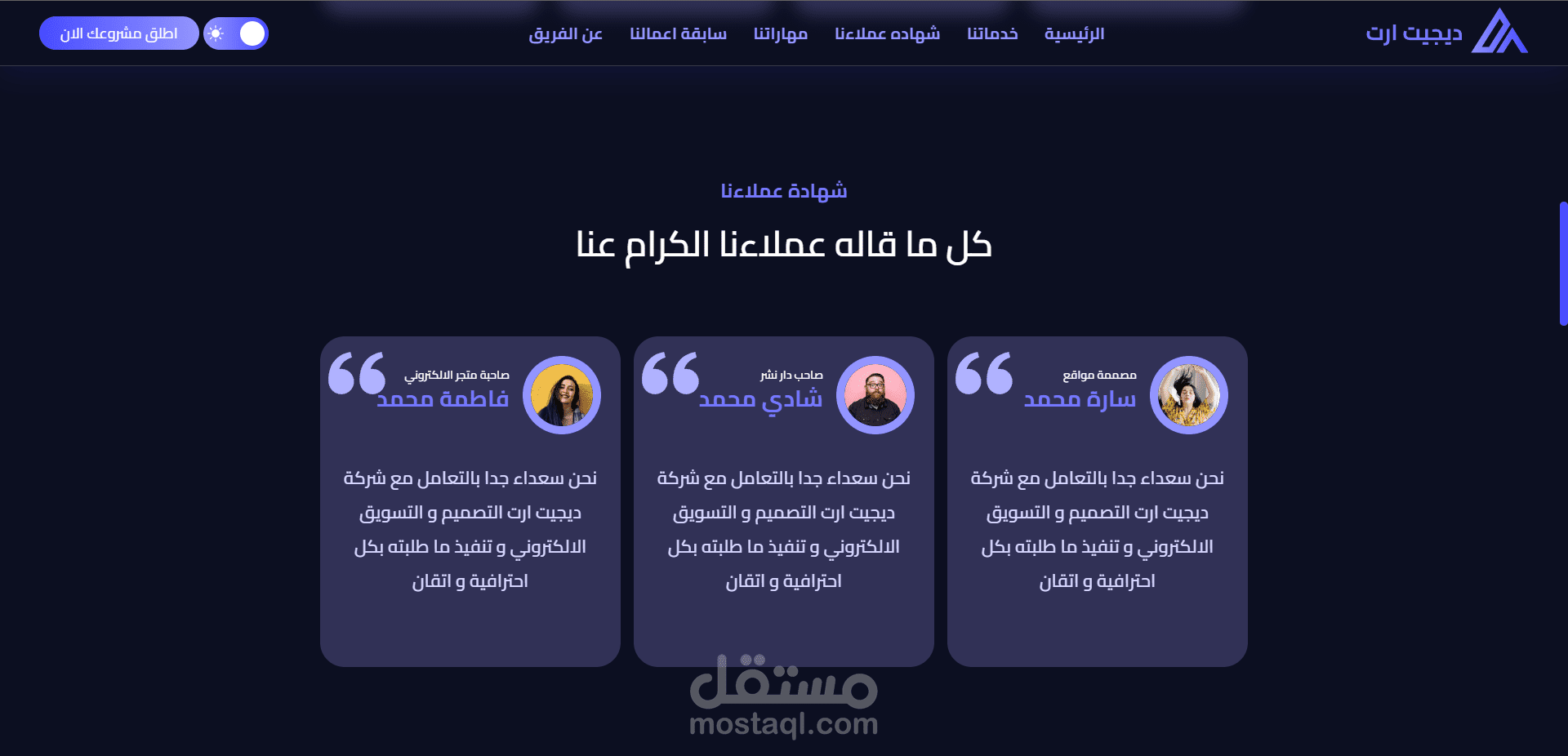 ديجيت ارت

الرئيسية خدماتنا شهاده عملاءنا مهاراتنا سابقة اعمالنا عن الفريق

اطلق مشروعك الان

شهادة عملاءنا

كل ما قاله عملاءنا الكرام عنا

مصممة مواقع
سارة محمد

نحن سعداء جدا بالتعامل مع شركة ديجيت ارت التصميم و التسويق الالكتروني و تنفيذ ما طلبته بكل احترافية و اتقان

صاحب دار نشر
شادي محمد

نحن سعداء جدا بالتعامل مع شركة ديجيت ارت التصميم و التسويق الالكتروني و تنفيذ ما طلبته بكل احترافية و اتقان

صاحبة متجر الالكتروني
فاطمة محمد

نحن سعداء جدا بالتعامل مع شركة ديجيت ارت التصميم و التسويق الالكتروني و تنفيذ ما طلبته بكل احترافية و اتقان

مستقل
mostaql.com